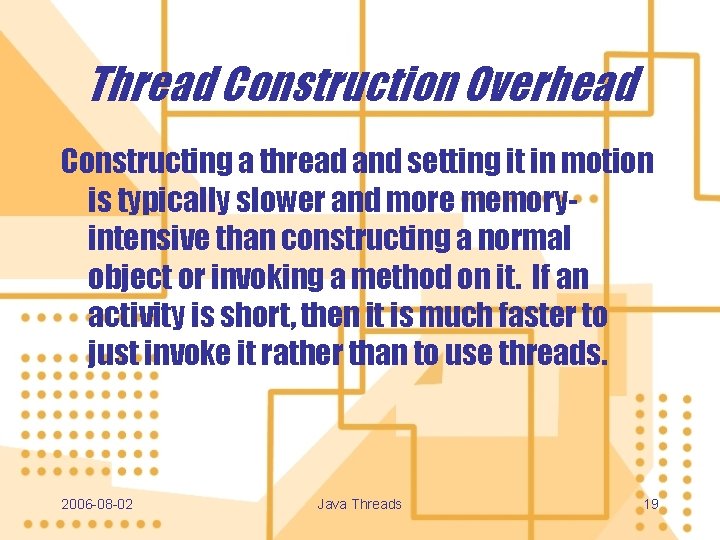 Thread Construction Overhead

Constructing a thread and setting it in motion is typically slower and more memory-intensive than constructing a normal object or invoking a method on it. If an activity is short, then it is much faster to just invoke it rather than to use threads.

2006-08-02 Java Threads 19